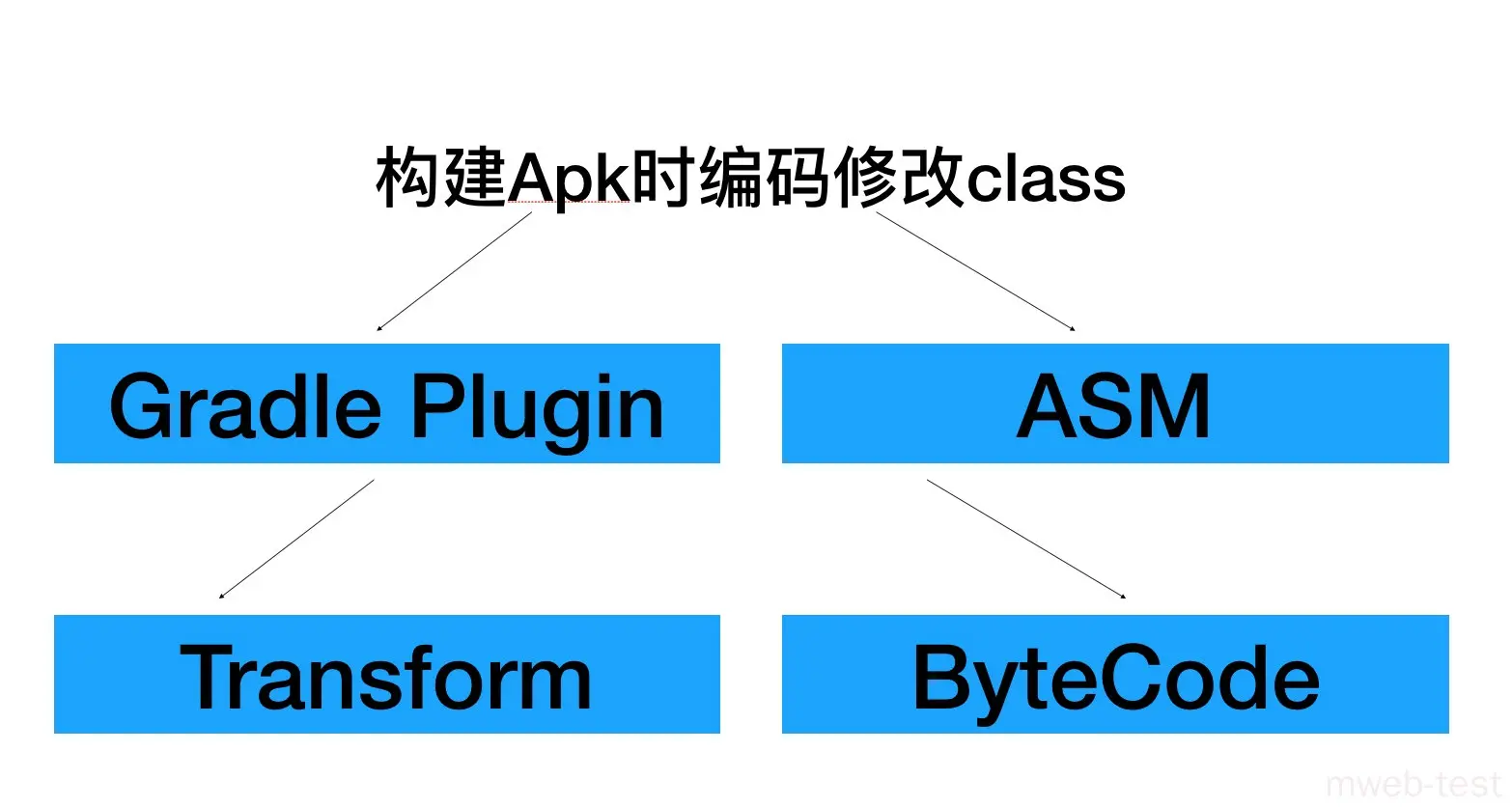 构建Apk时编码修改class

Gradle Plugin

ASM

Transform

ByteCode

mweb-test